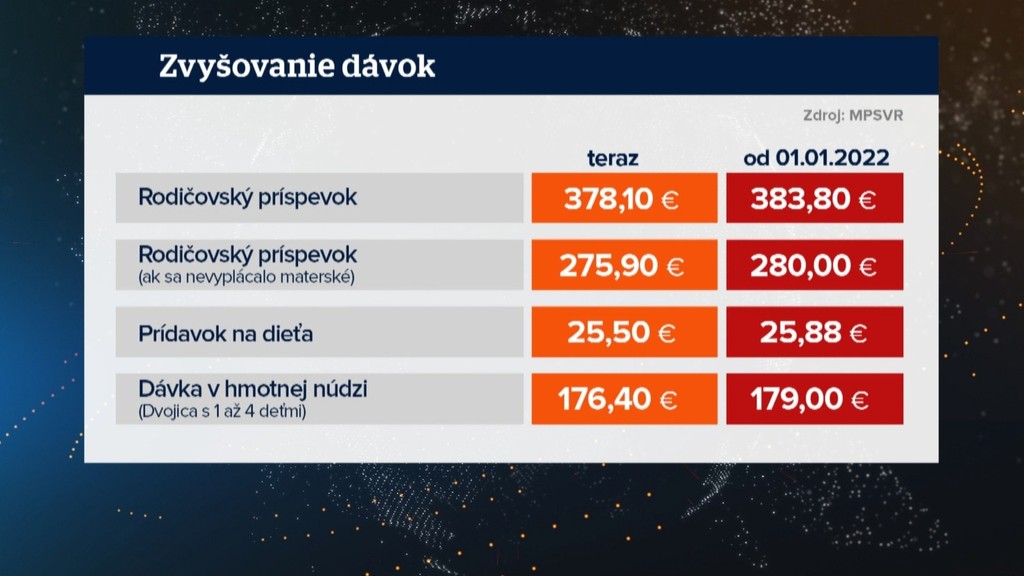 Zvyšovanie dávok

Zdroj: MPSVR

| | teraz | od 01.01.2022 |
|---|---|---|
| Rodičovský príspevok | 378,10 € | 383,80 € |
| Rodičovský príspevok (ak sa nevyplácalo materské) | 275,90 € | 280,00 € |
| Prídavok na dieťa | 25,50 € | 25,88 € |
| Dávka v hmotnej núdzi (Dvojica s 1 až 4 deťmi) | 176,40 € | 179,00 € |